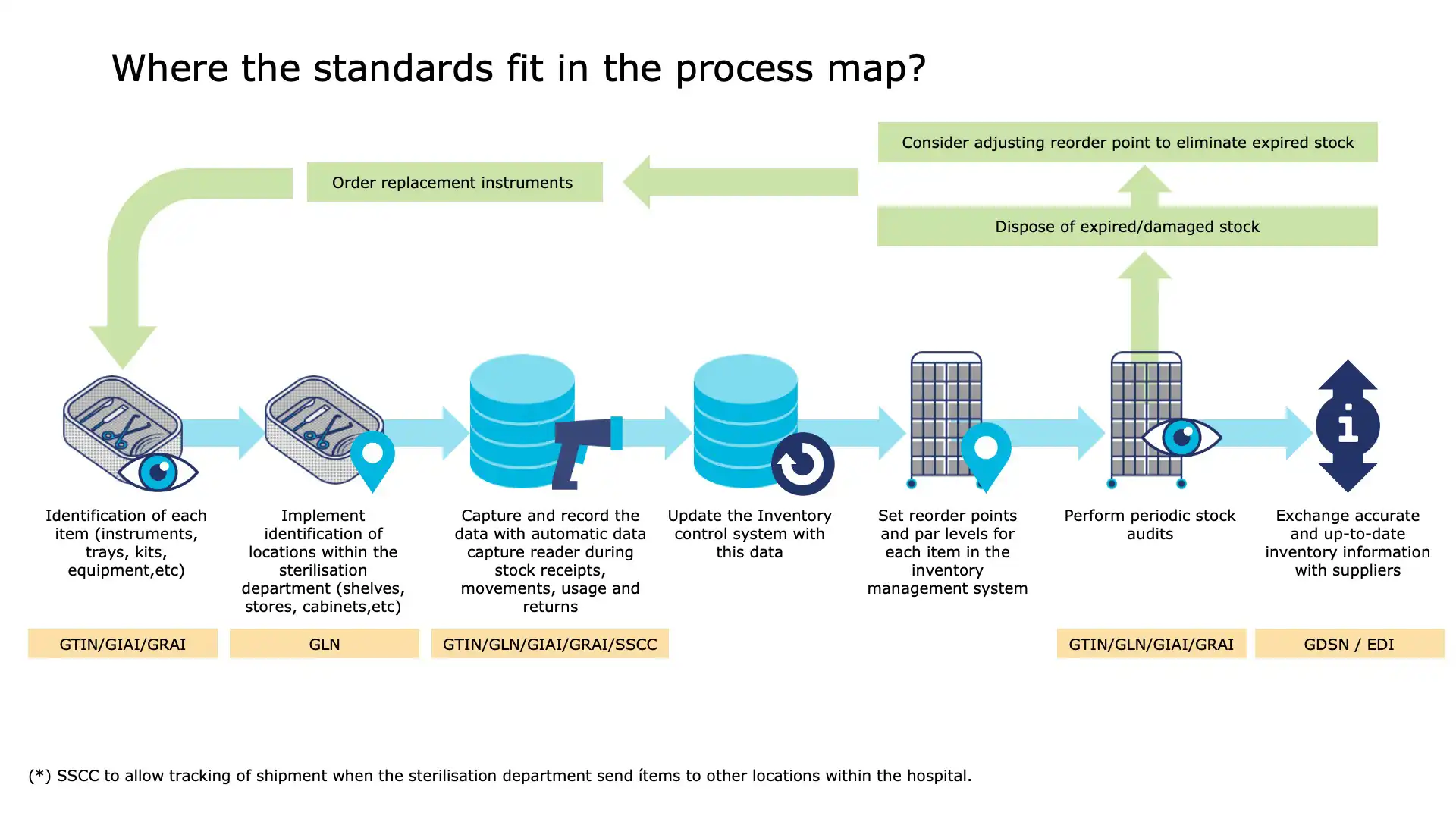 Where the standards fit in the process map?

Consider adjusting reorder point to eliminate expired stock

Order replacement instruments

Dispose of expired/damaged stock

Identification of each item (instruments, trays, kits, equipment,etc)

Implement identification of locations within the sterilisation department (shelves, stores, cabinets,etc)

Capture and record the data with automatic data capture reader during stock receipts, movements, usage and returns

Update the Inventory control system with this data

Set reorder points and par levels for each item in the inventory management system

Perform periodic stock audits

Exchange accurate and up-to-date inventory information with suppliers

GTIN/GIAI/GRAI

GLN

GTIN/GLN/GIAI/GRAI/SSCC

GTIN/GLN/GIAI/GRAI

GDSN / EDI

(*) SSCC to allow tracking of shipment when the sterilisation department send ítems to other locations within the hospital.